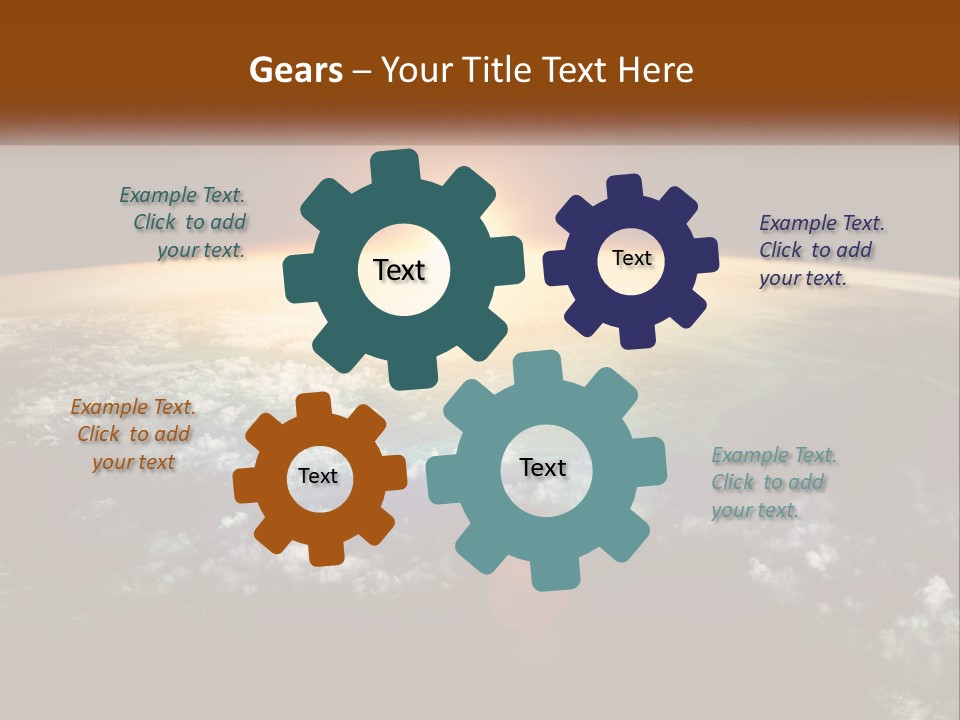 Gears – Your Title Text Here

Example Text. Click to add your text.

Text

Text

Example Text. Click to add your text.

Example Text. Click to add your text

Text

Text

Example Text. Click to add your text.